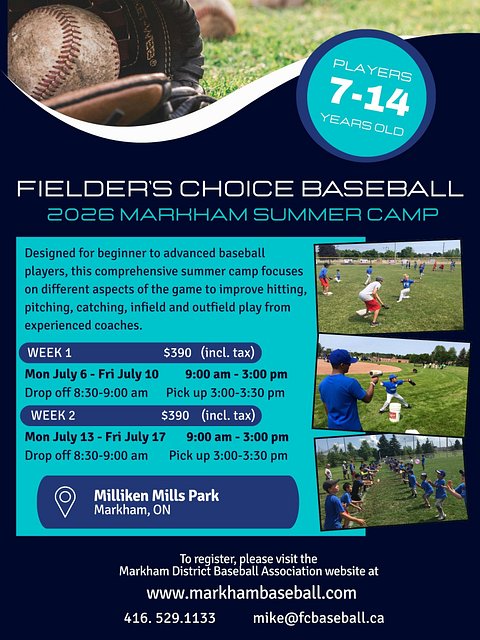 PLAYERS
7-14
YEARS OLD

FIELDER'S CHOICE BASEBALL
2026 MARKHAM SUMMER CAMP

Designed for beginner to advanced baseball players, this comprehensive summer camp focuses on different aspects of the game to improve hitting, pitching, catching, infield and outfield play from experienced coaches.

WEEK 1 $390 (incl. tax)
Mon July 6 - Fri July 10 9:00 am - 3:00 pm
Drop off 8:30-9:00 am Pick up 3:00-3:30 pm

WEEK 2 $390 (incl. tax)
Mon July 13 - Fri July 17 9:00 am - 3:00 pm
Drop off 8:30-9:00 am Pick up 3:00-3:30 pm

Milliken Mills Park
Markham, ON

To register, please visit the
Markham District Baseball Association website at
www.markhambaseball.com
416. 529.1133 mike@fcbaseball.ca